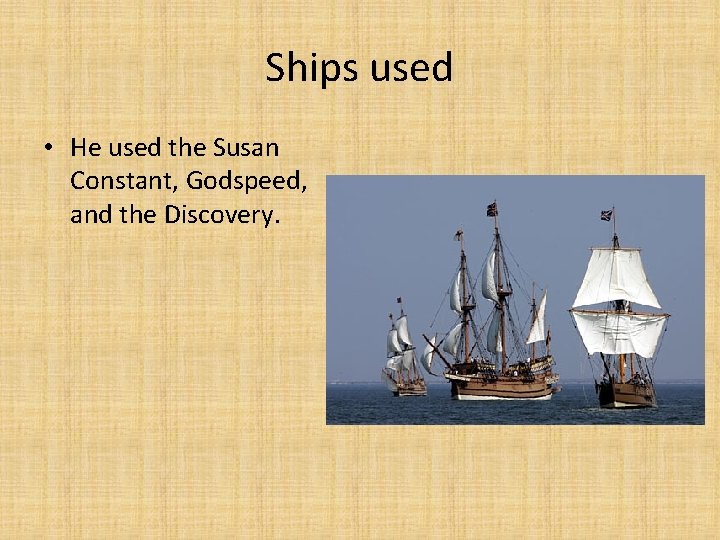 Ships used

• He used the Susan Constant, Godspeed, and the Discovery.